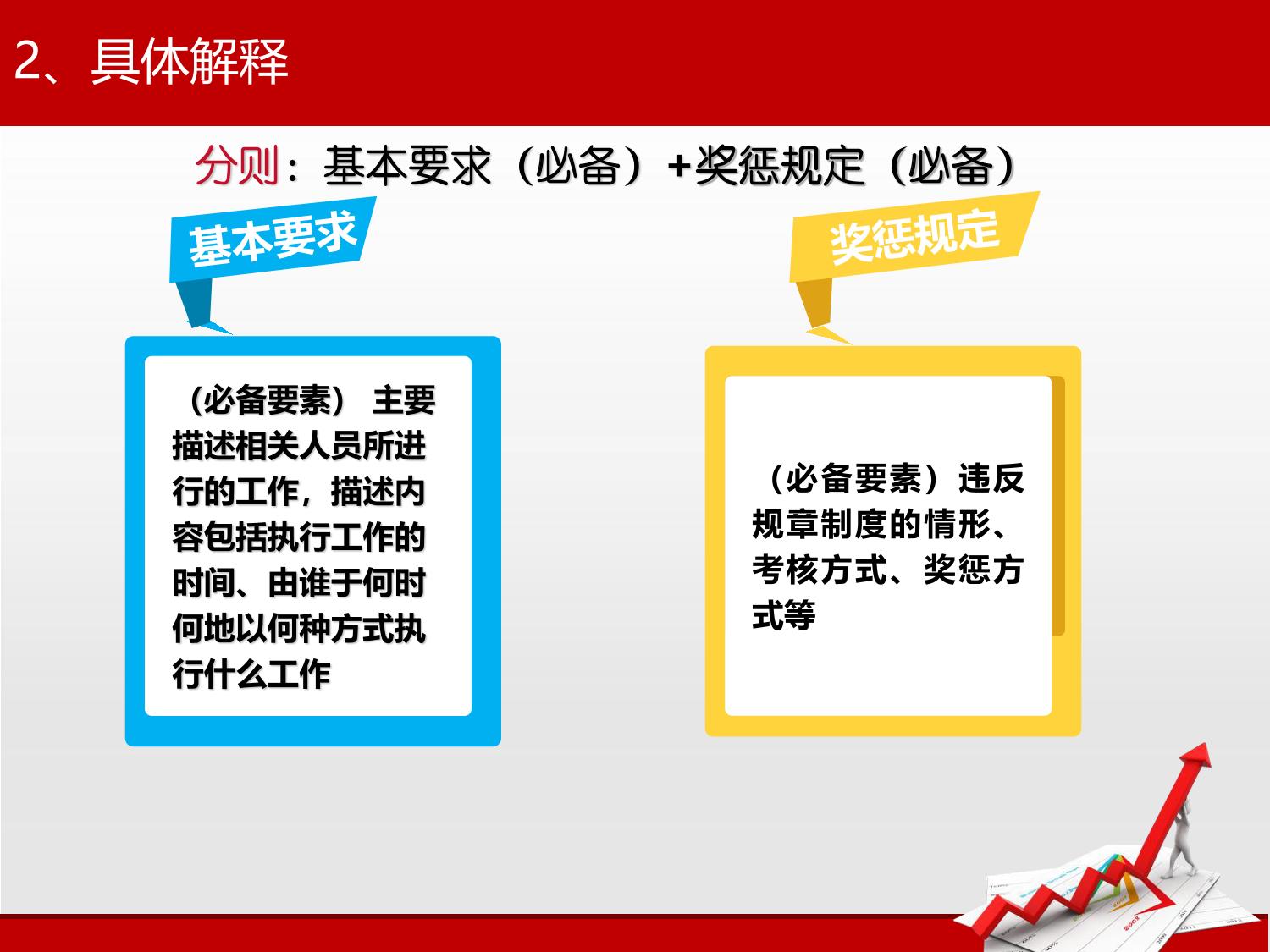 2、具体解释

分则：基本要求（必备）+奖惩规定（必备）

基本要求

（必备要素） 主要描述相关人员所进行的工作，描述内容包括执行工作的时间、由谁于何时何地以何种方式执行什么工作

奖惩规定

（必备要素）违反规章制度的情形、考核方式、奖惩方式等